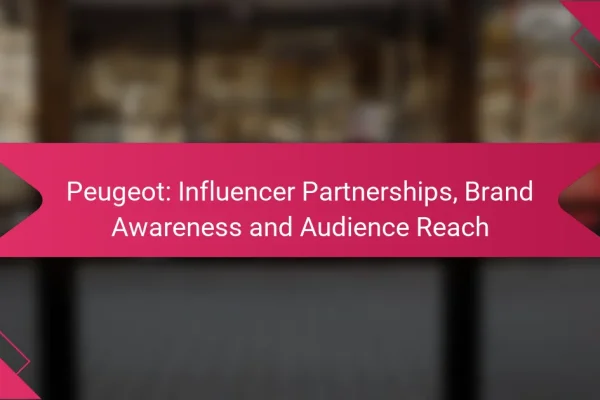 Peugeot: Influencer Partnerships, Brand Awareness and Audience Reach